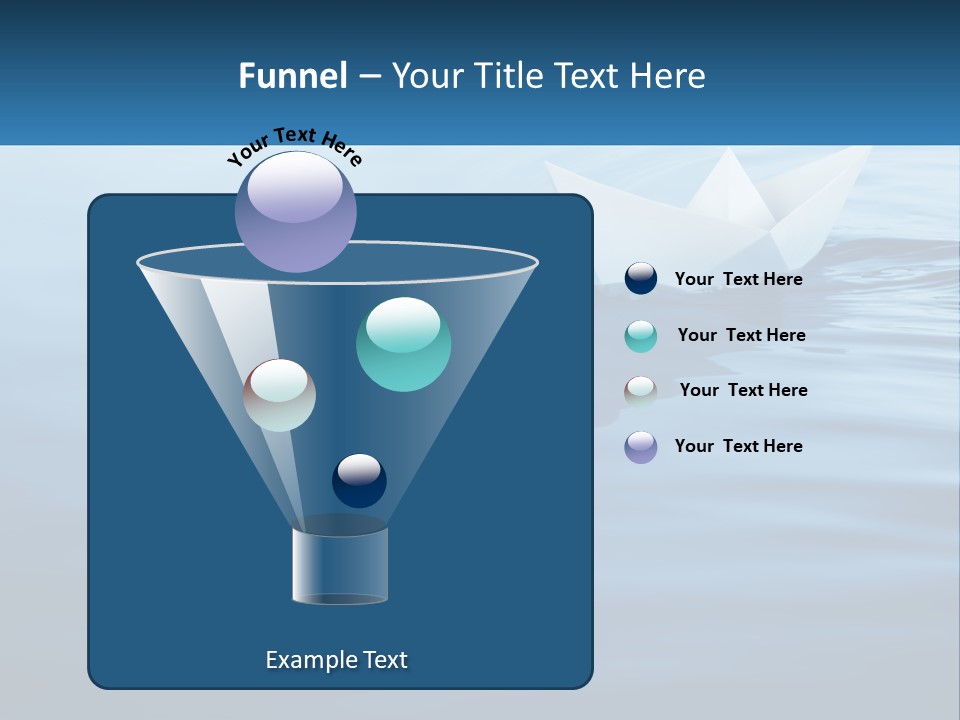 Funnel – Your Title Text Here

Your Text Here

Your Text Here

Your Text Here

Your Text Here

Your Text Here

Example Text